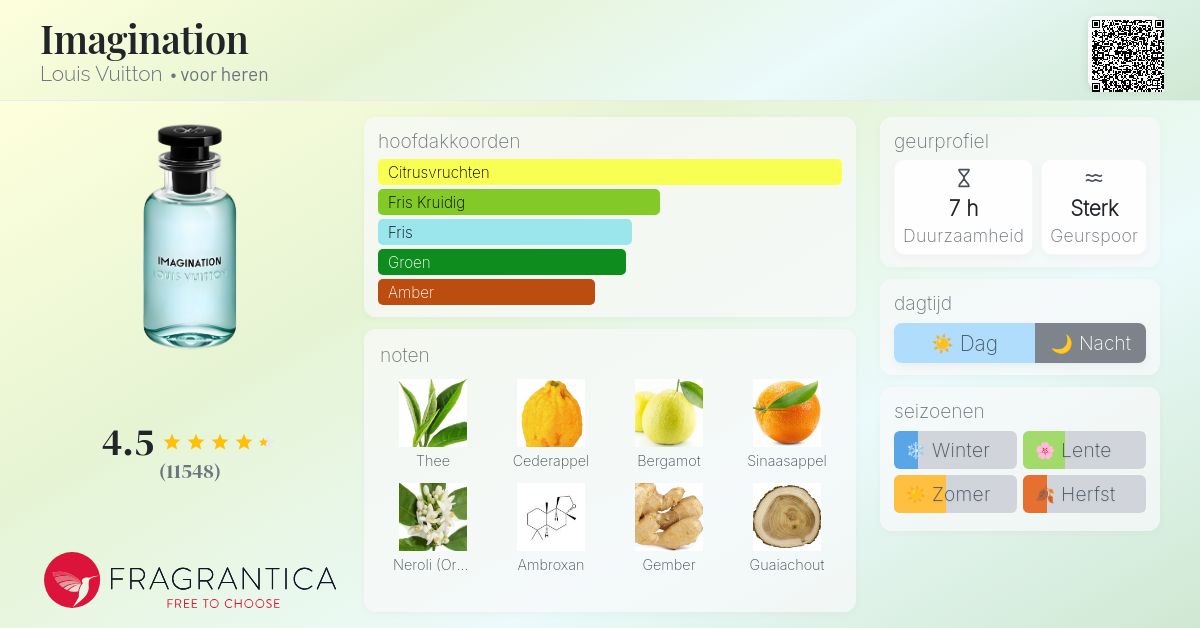 Imagination
Louis Vuitton • voor heren

IMAGINATION
LOUIS VUITTON

4.5
(11548)

FRAGRANTICA
FREE TO CHOOSE

hoofdakkoorden
Citrusvruchten
Fris Kruidig
Fris
Groen
Amber

noten
Thee
Cederappel
Bergamot
Sinaasappel
Neroli (Or...
Ambroxan
Gember
Guaiachout

geurprofiel
7 h
Duurzaamheid
Sterk
Geurspoor

dagtijd
Dag
Nacht

seizoenen
Winter
Lente
Zomer
Herfst